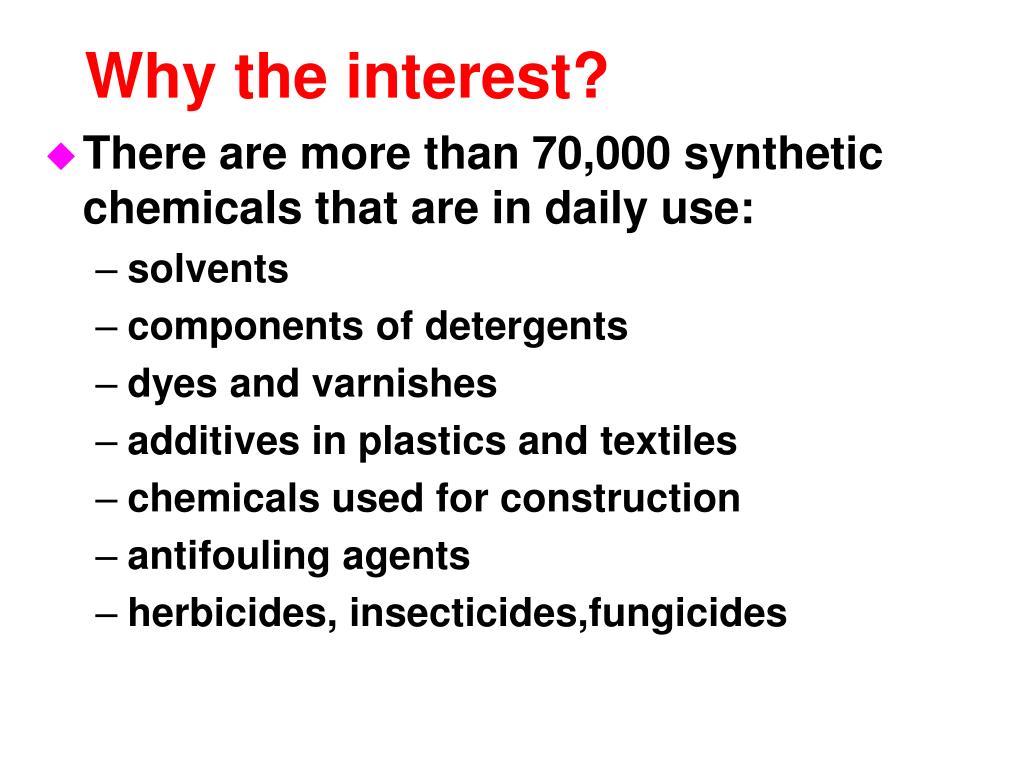 Why the interest?

There are more than 70,000 synthetic chemicals that are in daily use:
– solvents
– components of detergents
– dyes and varnishes
– additives in plastics and textiles
– chemicals used for construction
– antifouling agents
– herbicides, insecticides,fungicides